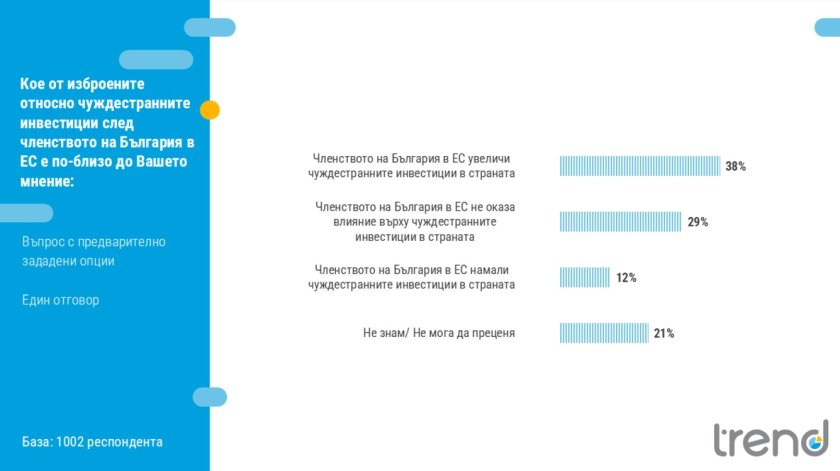 Кое от изброените относно чуждестранните инвестиции след членството на България в ЕС е по-близо до Вашето мнение:

Въпрос с предварително зададени опции

Един отговор

База: 1002 респондента

Членството на България в ЕС увеличи чуждестранните инвестиции в страната 38%

Членството на България в ЕС не оказа влияние върху чуждестранните инвестиции в страната 29%

Членството на България в ЕС намали чуждестранните инвестиции в страната 12%

Не знам/ Не мога да преценя 21%

trend